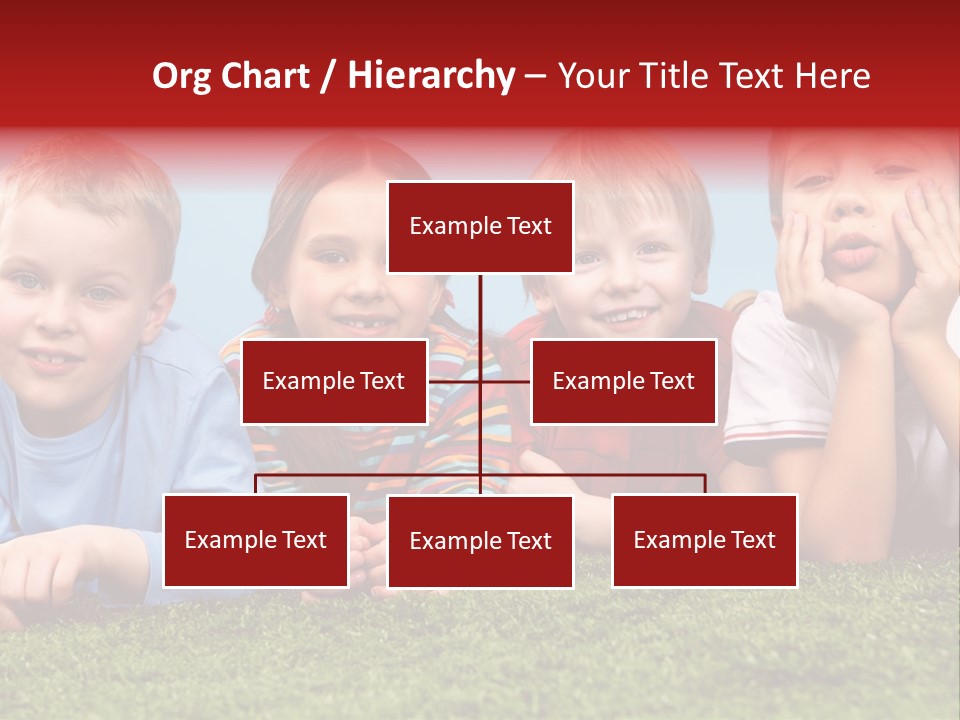 Org Chart / Hierarchy – Your Title Text Here

Example Text

Example Text

Example Text

Example Text

Example Text

Example Text